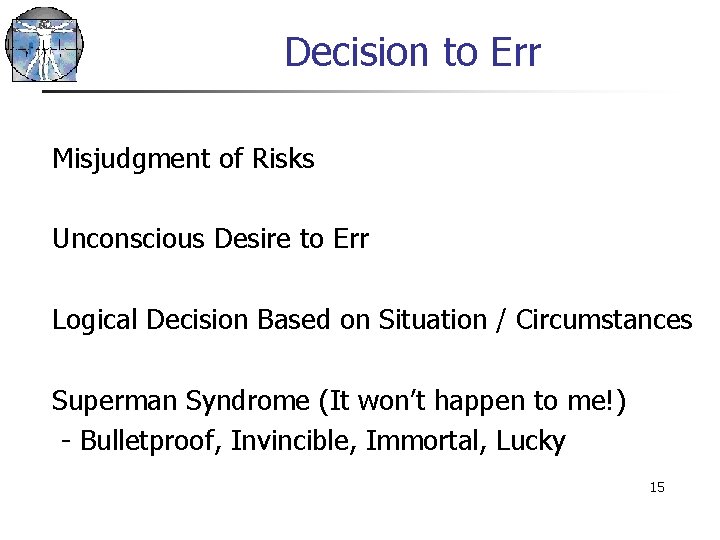 Decision to Err

Misjudgment of Risks

Unconscious Desire to Err

Logical Decision Based on Situation / Circumstances

Superman Syndrome (It won't happen to me!)
- Bulletproof, Invincible, Immortal, Lucky

15